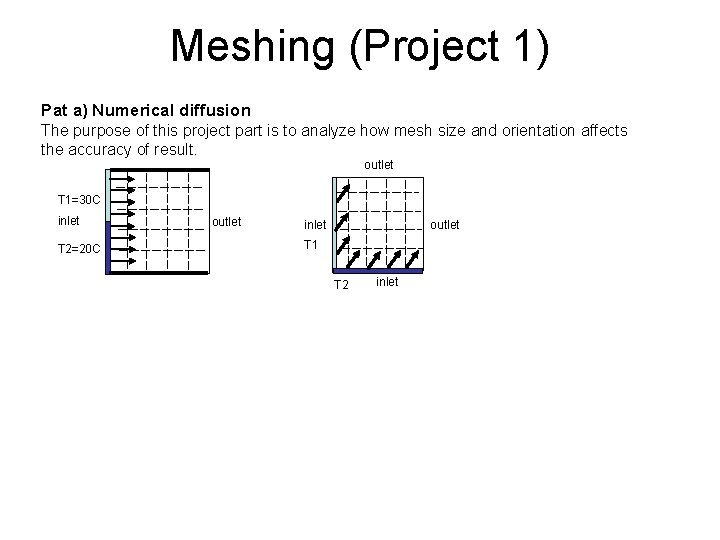 Meshing (Project 1)

Pat a) Numerical diffusion
The purpose of this project part is to analyze how mesh size and orientation affects the accuracy of result.

T1=30C
inlet
T2=20C
outlet

outlet
inlet
T1
outlet
T2
inlet